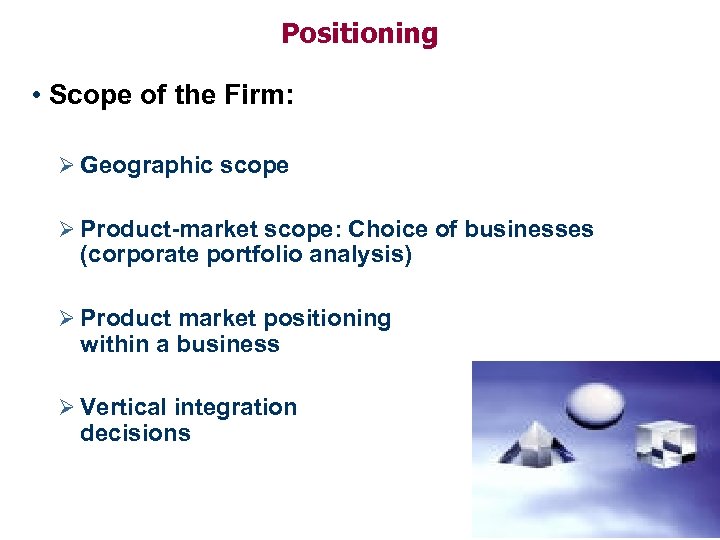 Positioning

• Scope of the Firm:

➢ Geographic scope

➢ Product-market scope: Choice of businesses (corporate portfolio analysis)

➢ Product market positioning within a business

➢ Vertical integration decisions